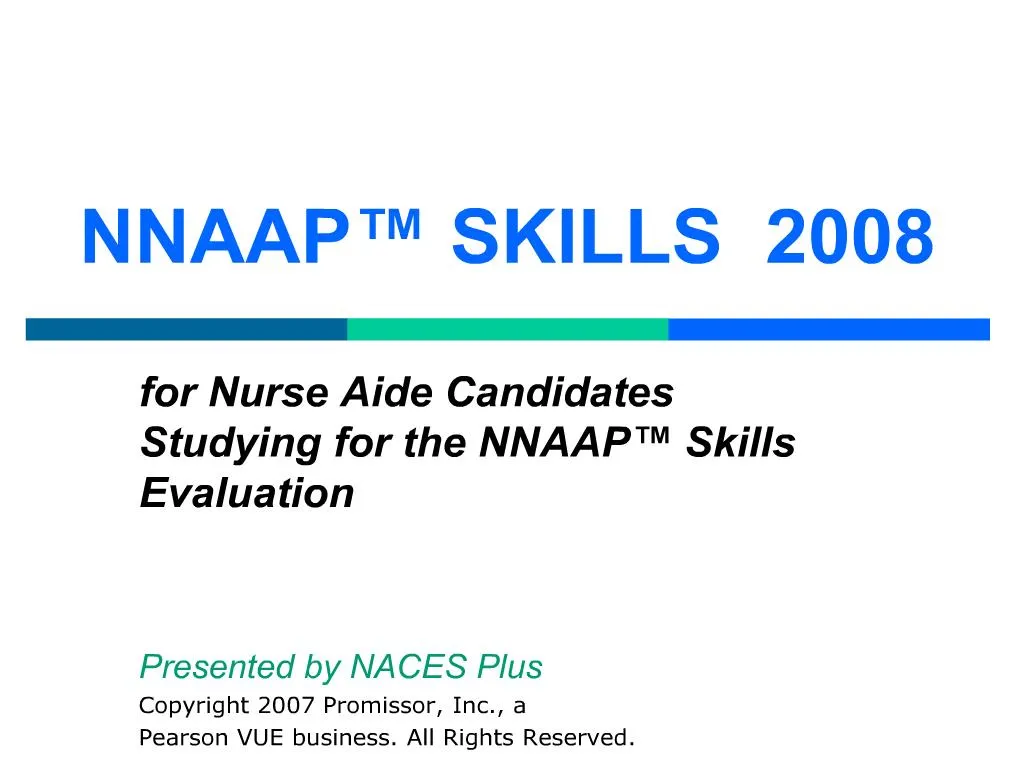 NNAAP™ SKILLS 2008

for Nurse Aide Candidates Studying for the NNAAP™ Skills Evaluation

Presented by NACES Plus
Copyright 2007 Promissor, Inc., a Pearson VUE business. All Rights Reserved.